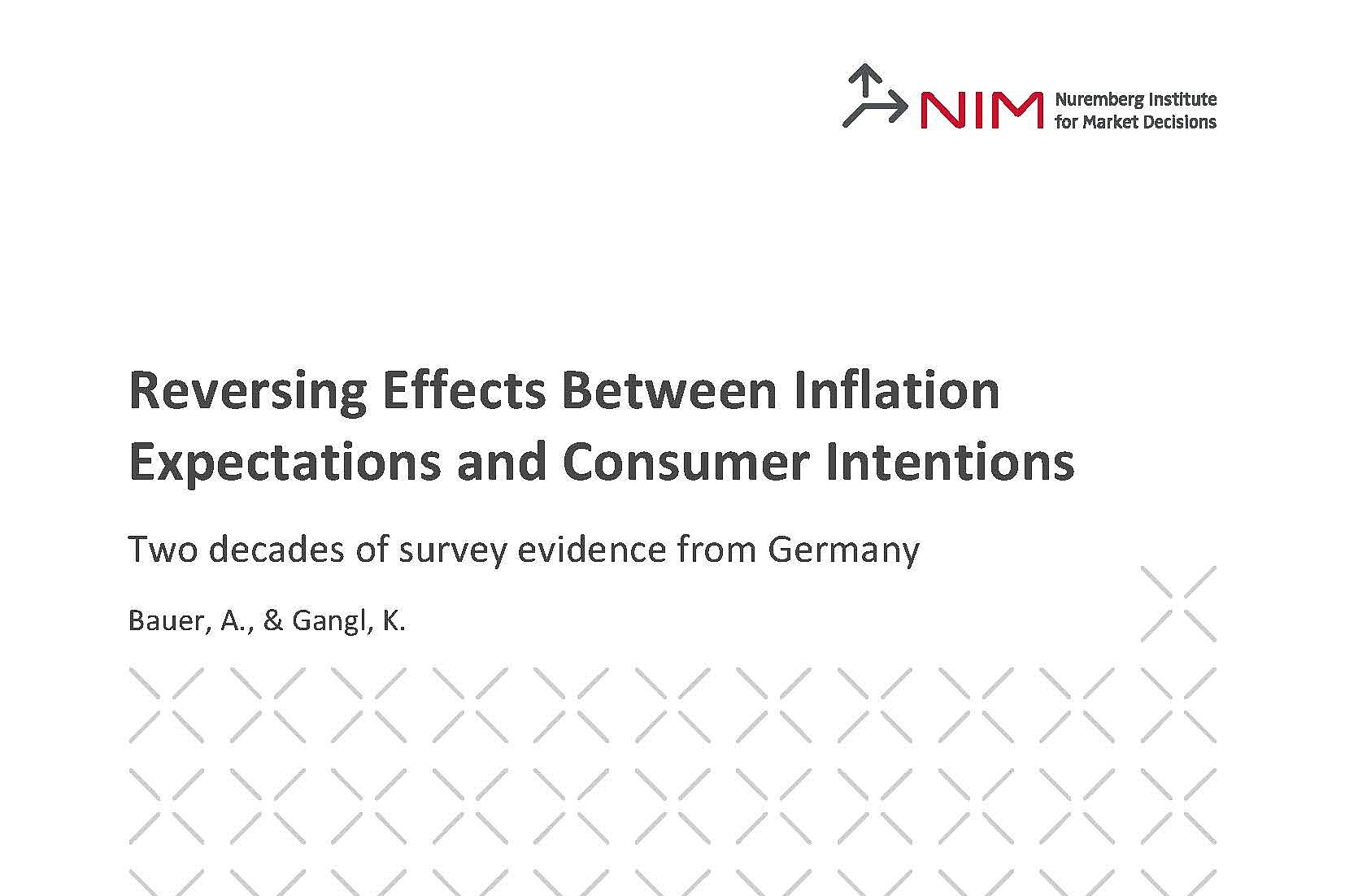 NIM Nuremberg Institute for Market Decisions

Reversing Effects Between Inflation Expectations and Consumer Intentions

Two decades of survey evidence from Germany

Bauer, A., & Gangl, K.